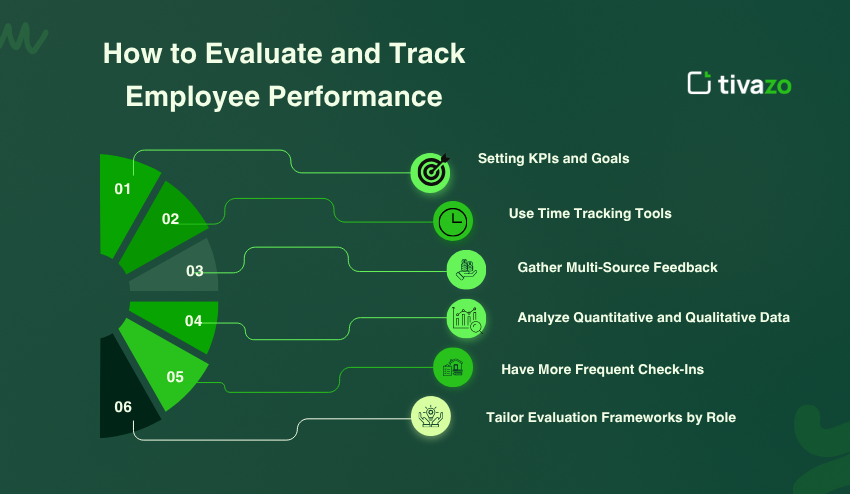 How to Evaluate and Track Employee Performance

tivazo

01
02
03
04
05
06

Setting KPIs and Goals

Use Time Tracking Tools

Gather Multi-Source Feedback

Analyze Quantitative and Qualitative Data

Have More Frequent Check-Ins

Tailor Evaluation Frameworks by Role